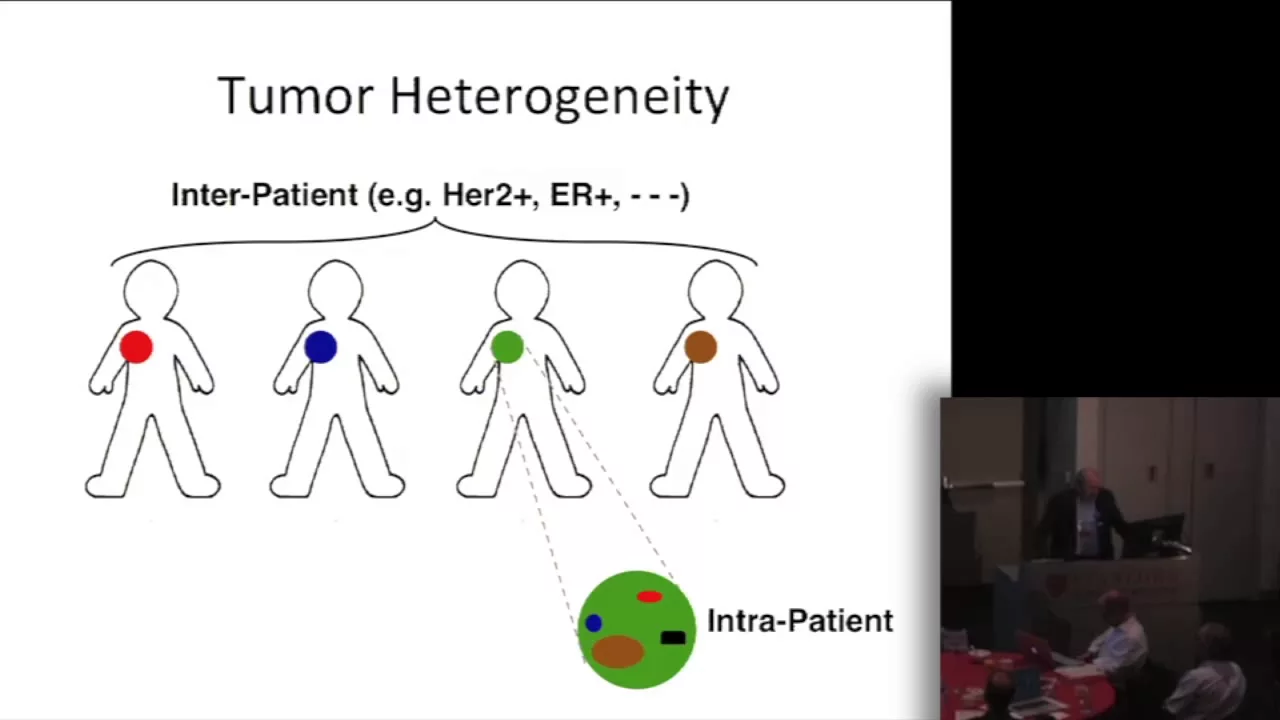 Tumor Heterogeneity

Inter-Patient (e.g. Her2+, ER+, - - -)

Intra-Patient